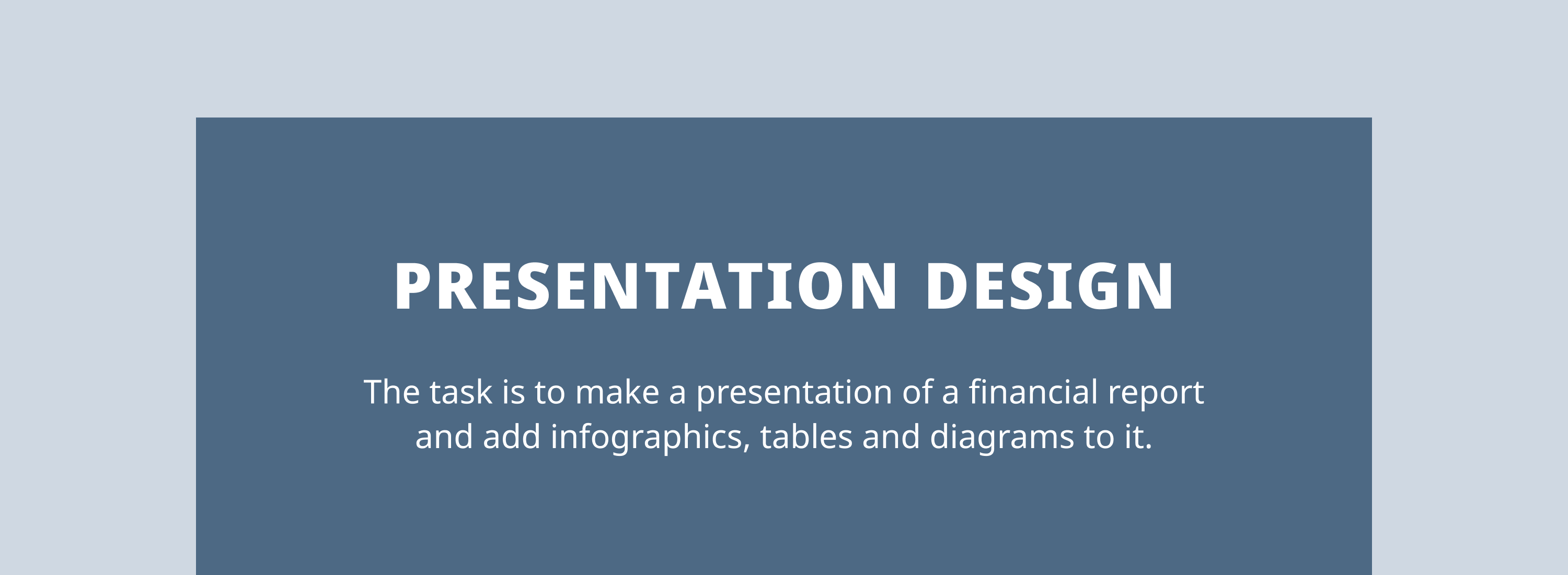 PRESENTATION DESIGN

The task is to make a presentation of a financial report and add infographics, tables and diagrams to it.